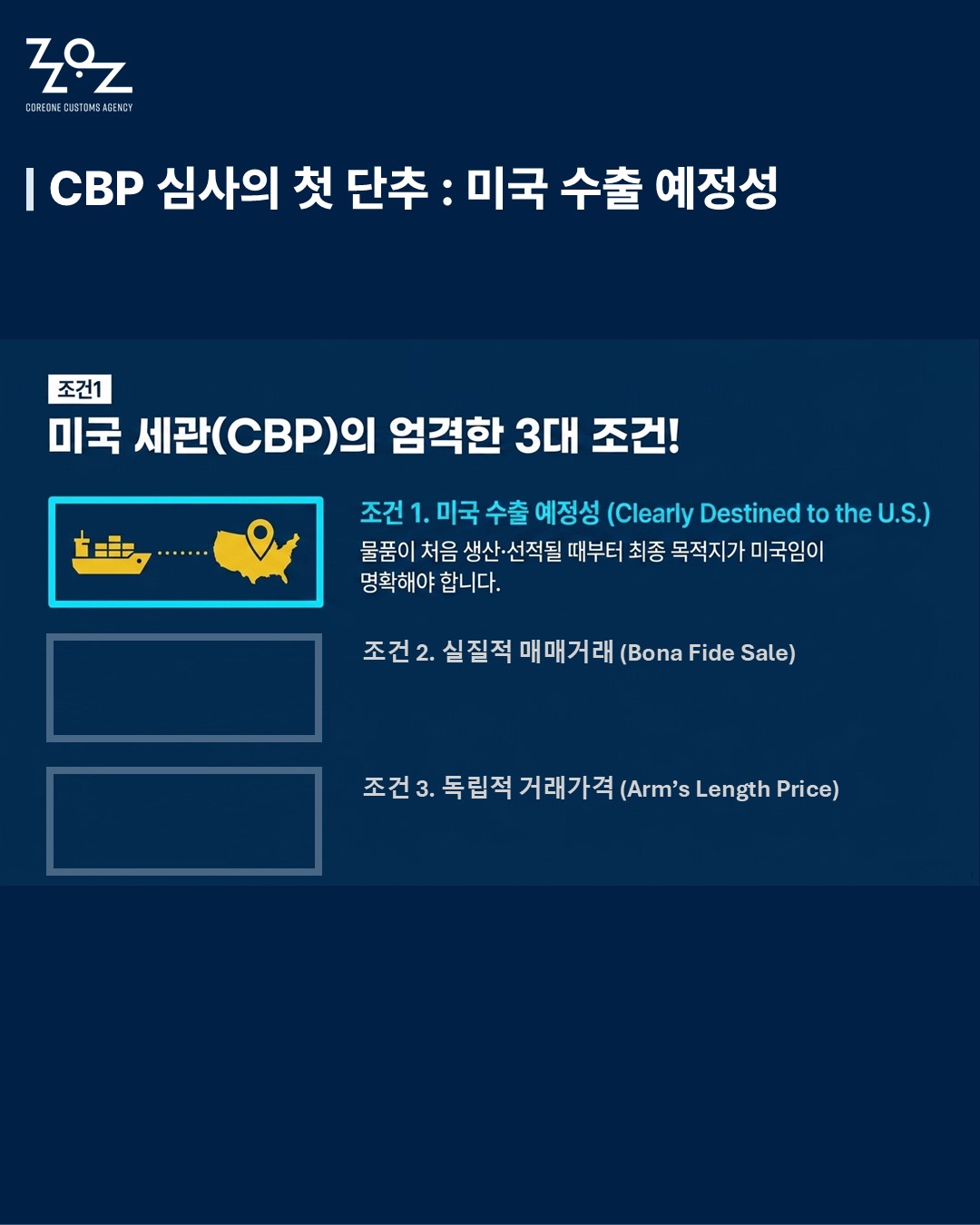 COREONE CUSTOMS AGENCY

CBP 심사의 첫 단추 : 미국 수출 예정성

조건1

미국 세관(CBP)의 엄격한 3대 조건!

조건 1. 미국 수출 예정성 (Clearly Destined to the U.S.)
물품이 처음 생산·선적될 때부터 최종 목적지가 미국임이 명확해야 합니다.

조건 2. 실질적 매매거래 (Bona Fide Sale)

조건 3. 독립적 거래가격 (Arm's Length Price)